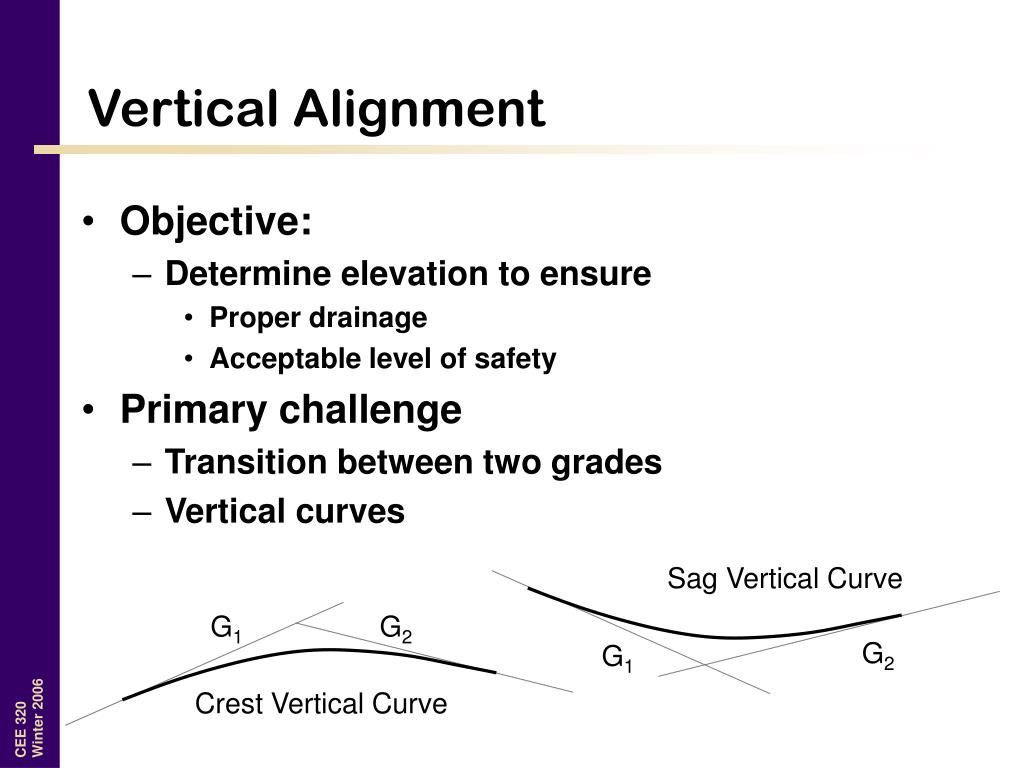 Vertical Alignment

• Objective:
– Determine elevation to ensure
• Proper drainage
• Acceptable level of safety
• Primary challenge
– Transition between two grades
– Vertical curves

Sag Vertical Curve
$G_1$
$G_2$
$G_1$
$G_2$
Crest Vertical Curve

CEE 320
Winter 2006